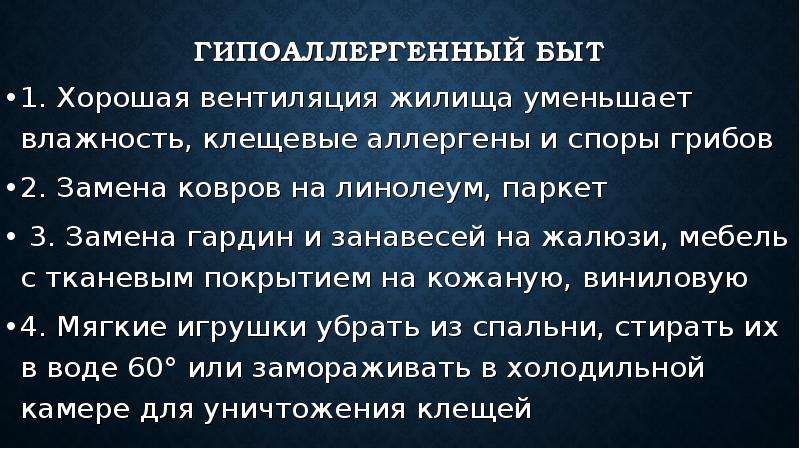 ГИПОАЛЛЕРГЕННЫЙ БЫТ

•1. Хорошая вентиляция жилища уменьшает влажность, клещевые аллергены и споры грибов

•2. Замена ковров на линолеум, паркет

• 3. Замена гардин и занавесей на жалюзи, мебель с тканевым покрытием на кожаную, виниловую

•4. Мягкие игрушки убрать из спальни, стирать их в воде 60° или замораживать в холодильной камере для уничтожения клещей